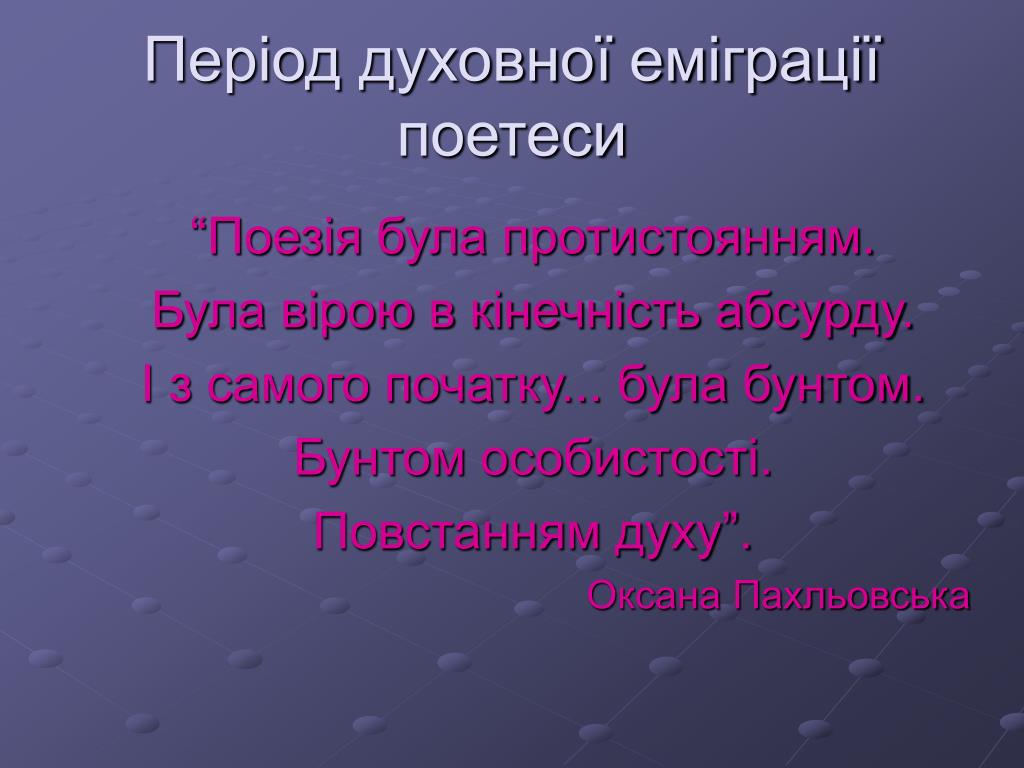 Період духовної еміграції поетеси

“Поезія була протистоянням.
Була вірою в кінечність абсурду.
І з самого початку... була бунтом.
Бунтом особистості.
Повстанням духу”.

Оксана Пахльовська